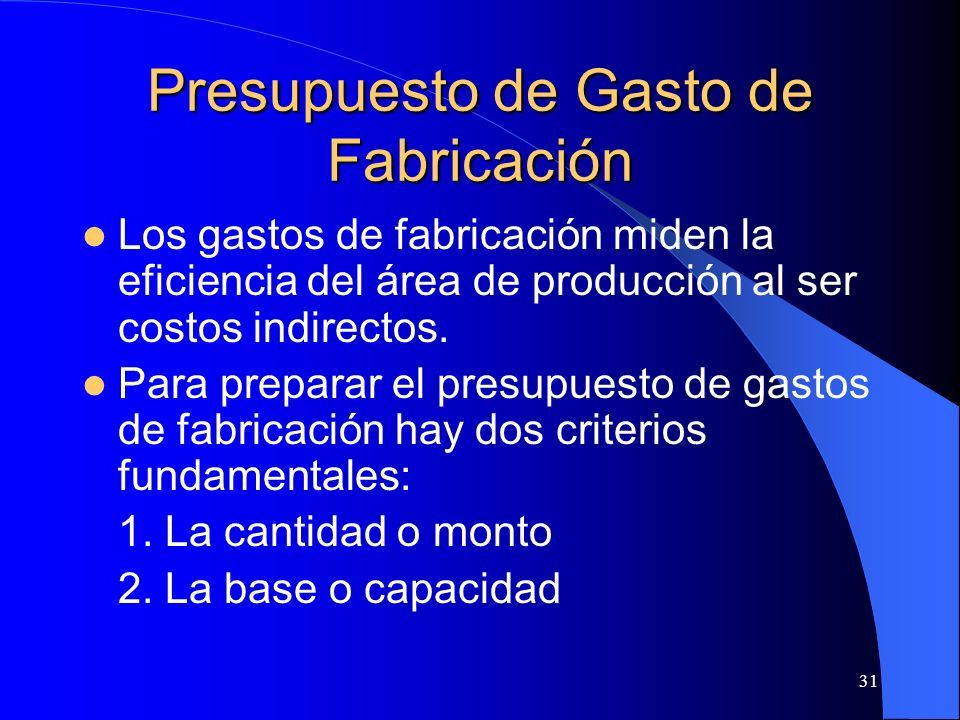 Presupuesto de Gasto de Fabricación

- Los gastos de fabricación miden la eficiencia del área de producción al ser costos indirectos.
- Para preparar el presupuesto de gastos de fabricación hay dos criterios fundamentales:

1. La cantidad o monto
2. La base o capacidad

31